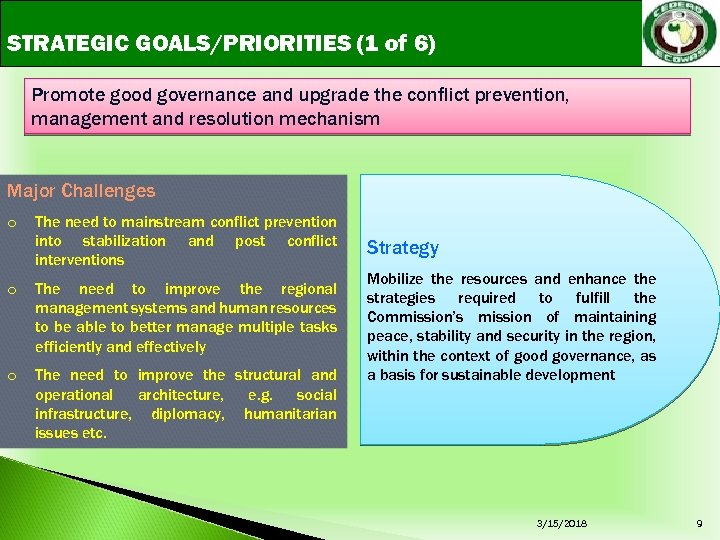 STRATEGIC GOALS/PRIORITIES (1 of 6)

CEDEAO ECOWAS

Promote good governance and upgrade the conflict prevention, management and resolution mechanism

Major Challenges

o The need to mainstream conflict prevention into stabilization and post conflict interventions

o The need to improve the regional management systems and human resources to be able to better manage multiple tasks efficiently and effectively

o The need to improve the structural and operational architecture, e.g. social infrastructure, diplomacy, humanitarian issues etc.

Strategy

Mobilize the resources and enhance the strategies required to fulfill the Commission's mission of maintaining peace, stability and security in the region, within the context of good governance, as a basis for sustainable development

3/15/2018

9